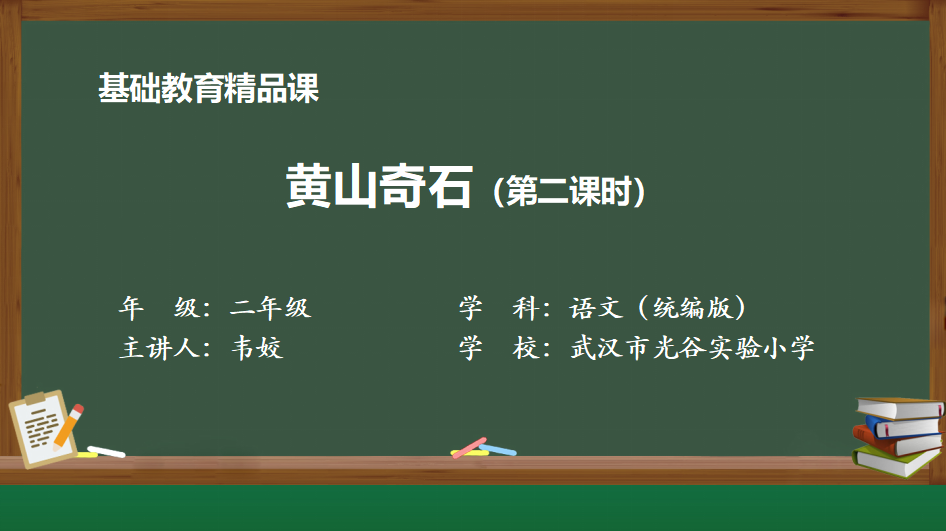 基础教育精品课

黄山奇石（第二课时）

年　级：二年级

主讲人：韦姣

学　科：语文（统编版）

学　校：武汉市光谷实验小学